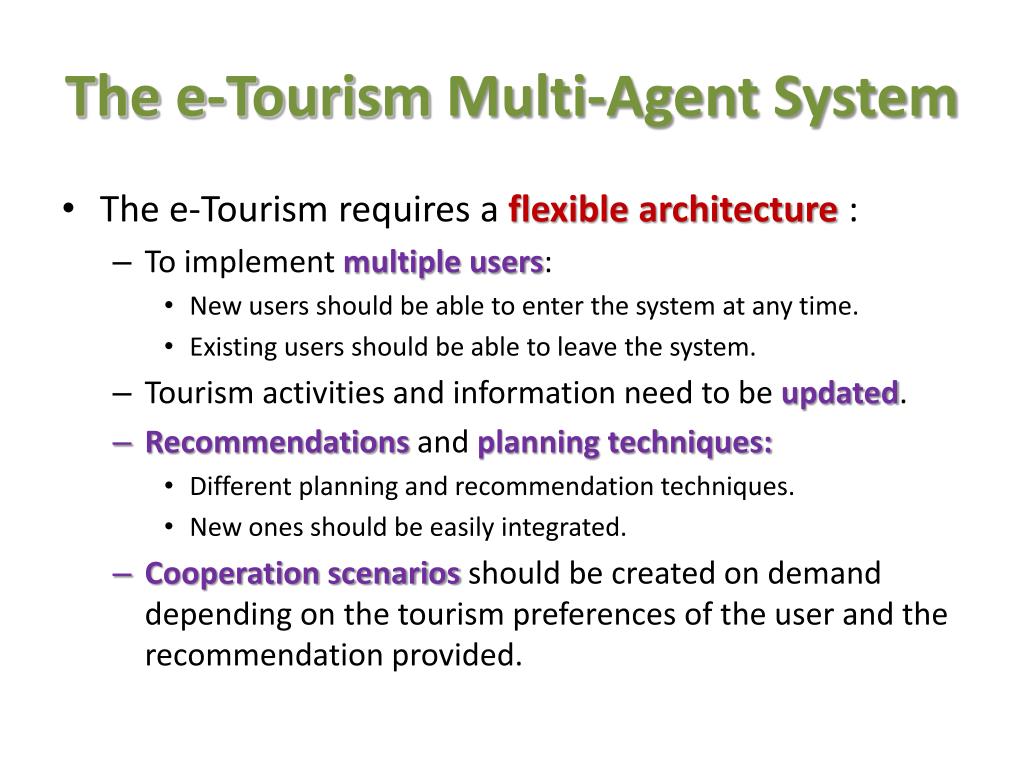 The e-Tourism Multi-Agent System

• The e-Tourism requires a flexible architecture :
– To implement multiple users:
• New users should be able to enter the system at any time.
• Existing users should be able to leave the system.
– Tourism activities and information need to be updated.
– Recommendations and planning techniques:
• Different planning and recommendation techniques.
• New ones should be easily integrated.
– Cooperation scenarios should be created on demand depending on the tourism preferences of the user and the recommendation provided.